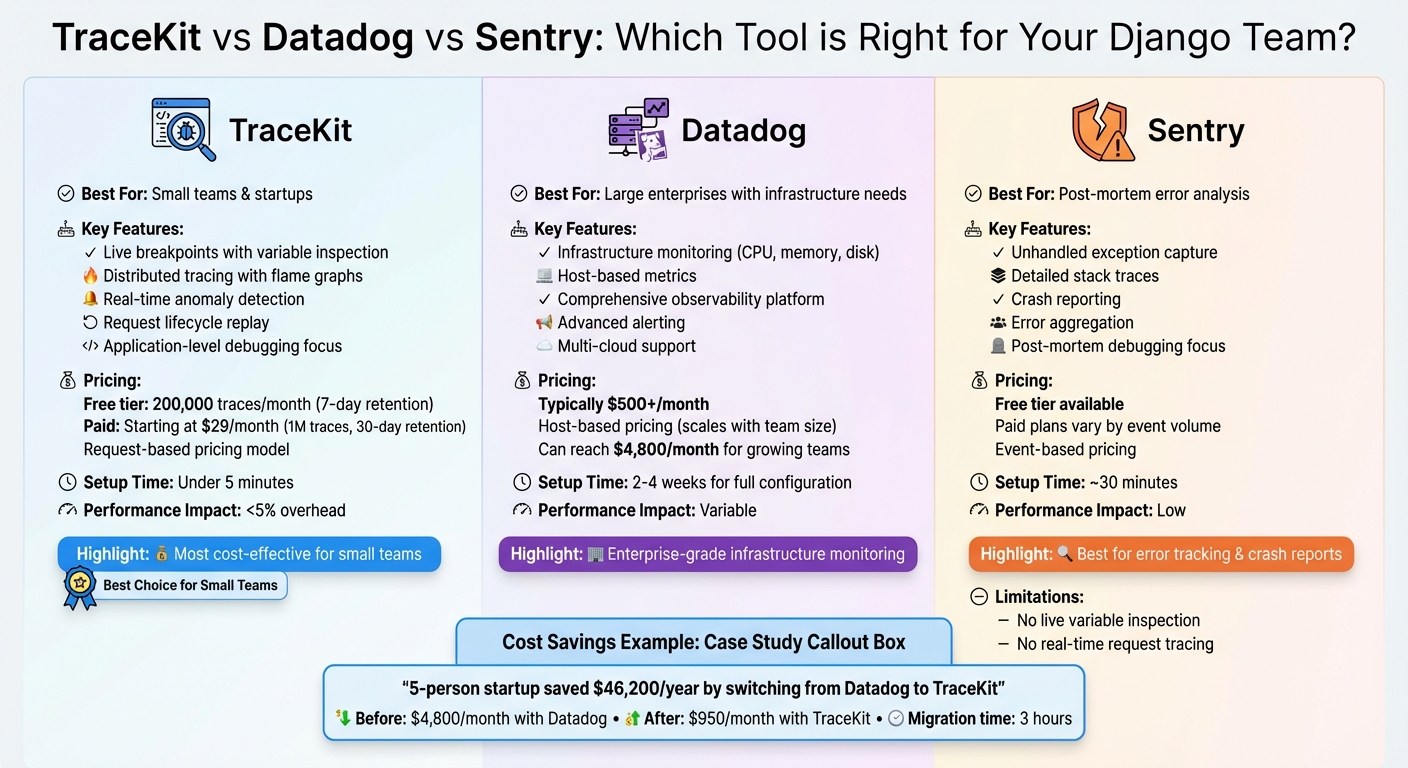 TraceKit vs Datadog vs Sentry: Which Tool is Right for Your Django Team?

TraceKit

Best For: Small teams & startups

Key Features:
✓ Live breakpoints with variable inspection
Distributed tracing with flame graphs
Real-time anomaly detection
Request lifecycle replay
</> Application-level debugging focus

Pricing:
Free tier: 200,000 traces/month (7-day retention)
Paid: Starting at $29/month (1M traces, 30-day retention)
Request-based pricing model

Setup Time: Under 5 minutes

Performance Impact: <5% overhead

Highlight: Most cost-effective for small teams

Best Choice for Small Teams

Datadog

Best For: Large enterprises with infrastructure needs

Key Features:
✓ Infrastructure monitoring (CPU, memory, disk)
Host-based metrics
✓ Comprehensive observability platform
Advanced alerting
Multi-cloud support

Pricing:
Typically $500+/month
Host-based pricing (scales with team size)
Can reach $4,800/month for growing teams

Setup Time: 2-4 weeks for full configuration

Performance Impact: Variable

Highlight: Enterprise-grade infrastructure monitoring

Sentry

Best For: Post-mortem error analysis

Key Features:
✓ Unhandled exception capture
Detailed stack traces
✓ Crash reporting
Error aggregation
Post-mortem debugging focus

Pricing:
Free tier available
Paid plans vary by event volume
Event-based pricing

Setup Time: ~30 minutes

Performance Impact: Low

Highlight: Best for error tracking & crash reports

Limitations:
– No live variable inspection
– No real-time request tracing

Cost Savings Example: Case Study Callout Box

"5-person startup saved $46,200/year by switching from Datadog to TraceKit"
Before: $4,800/month with Datadog • After: $950/month with TraceKit • Migration time: 3 hours